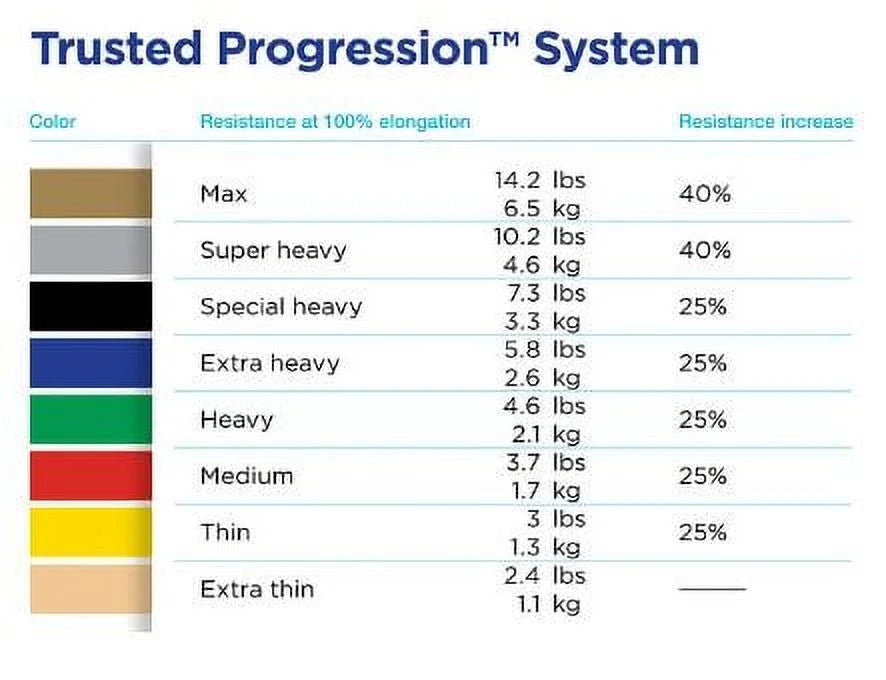 Trusted Progression™ System

| Color | Resistance at 100% elongation | | Resistance increase |
|---|---|---|---|
| | Max | 14.2 lbs 6.5 kg | 40% |
| | Super heavy | 10.2 lbs 4.6 kg | 40% |
| | Special heavy | 7.3 lbs 3.3 kg | 25% |
| | Extra heavy | 5.8 lbs 2.6 kg | 25% |
| | Heavy | 4.6 lbs 2.1 kg | 25% |
| | Medium | 3.7 lbs 1.7 kg | 25% |
| | Thin | 3 lbs 1.3 kg | 25% |
| | Extra thin | 2.4 lbs 1.1 kg | —— |